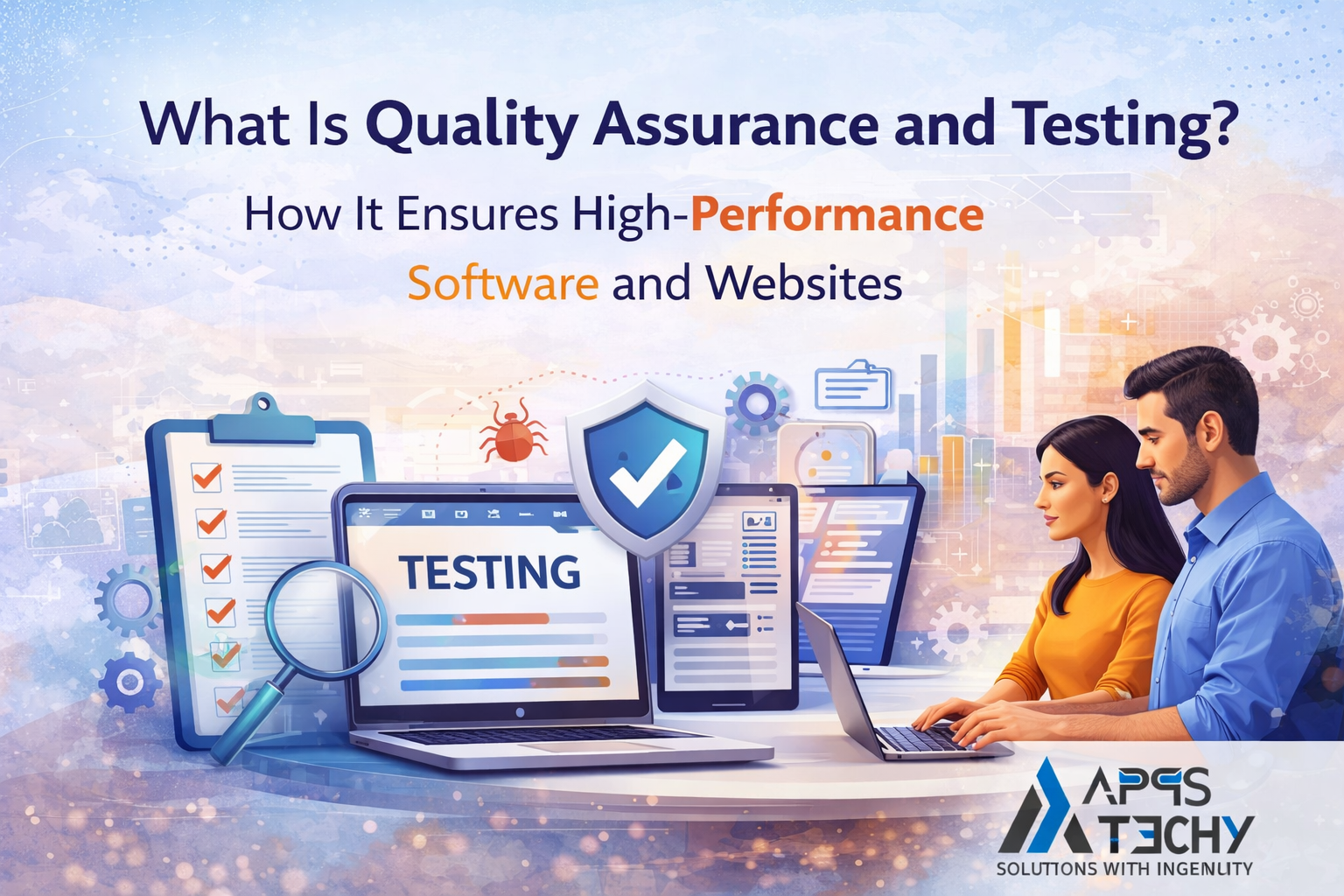 What Is Quality Assurance and Testing?

How It Ensures High-Performance Software and Websites

TESTING

APPS TECHY
SOLUTIONS WITH INGENUITY